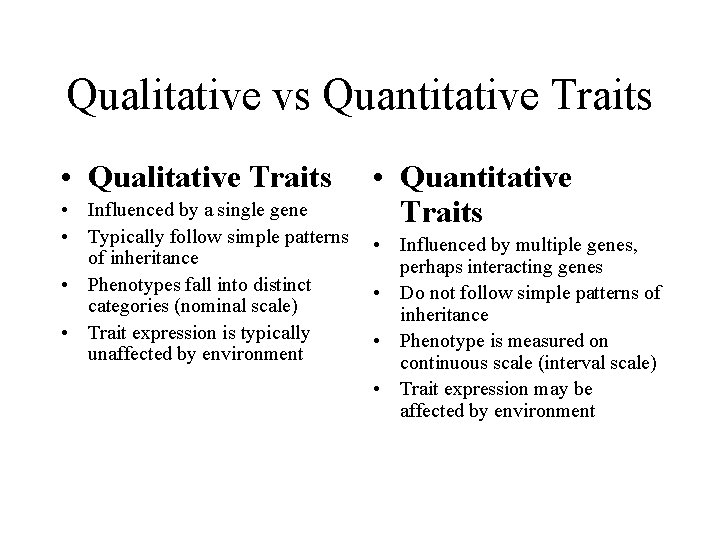 Qualitative vs Quantitative Traits

• Qualitative Traits
• Influenced by a single gene
• Typically follow simple patterns of inheritance
• Phenotypes fall into distinct categories (nominal scale)
• Trait expression is typically unaffected by environment

• Quantitative Traits
• Influenced by multiple genes, perhaps interacting genes
• Do not follow simple patterns of inheritance
• Phenotype is measured on continuous scale (interval scale)
• Trait expression may be affected by environment